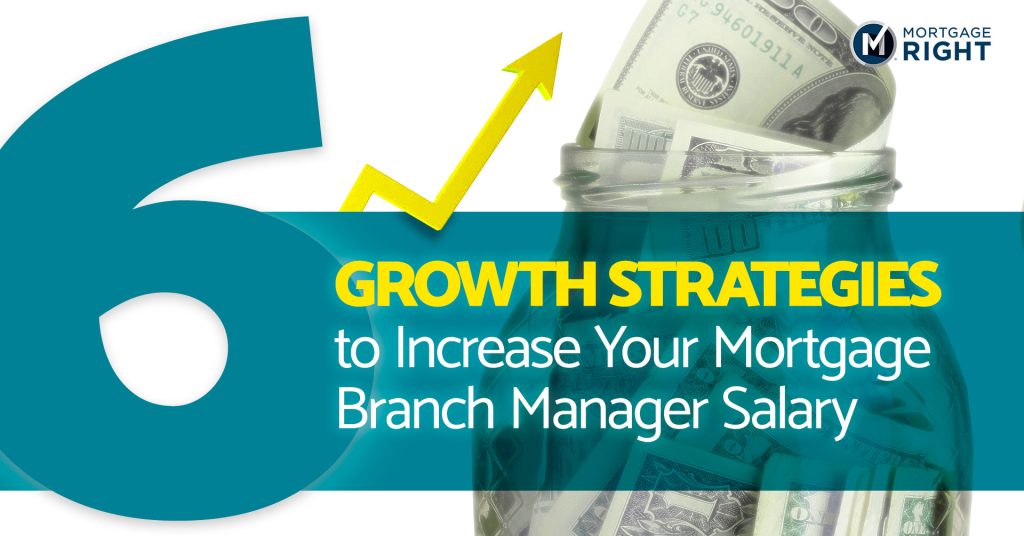 M MORTGAGE RIGHT

6

GROWTH STRATEGIES
to Increase Your Mortgage Branch Manager Salary